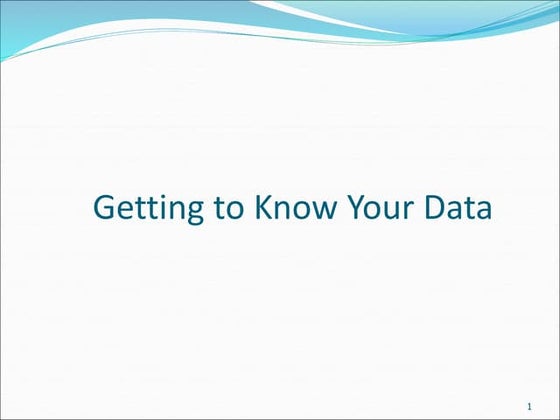 Getting to Know Your Data

1